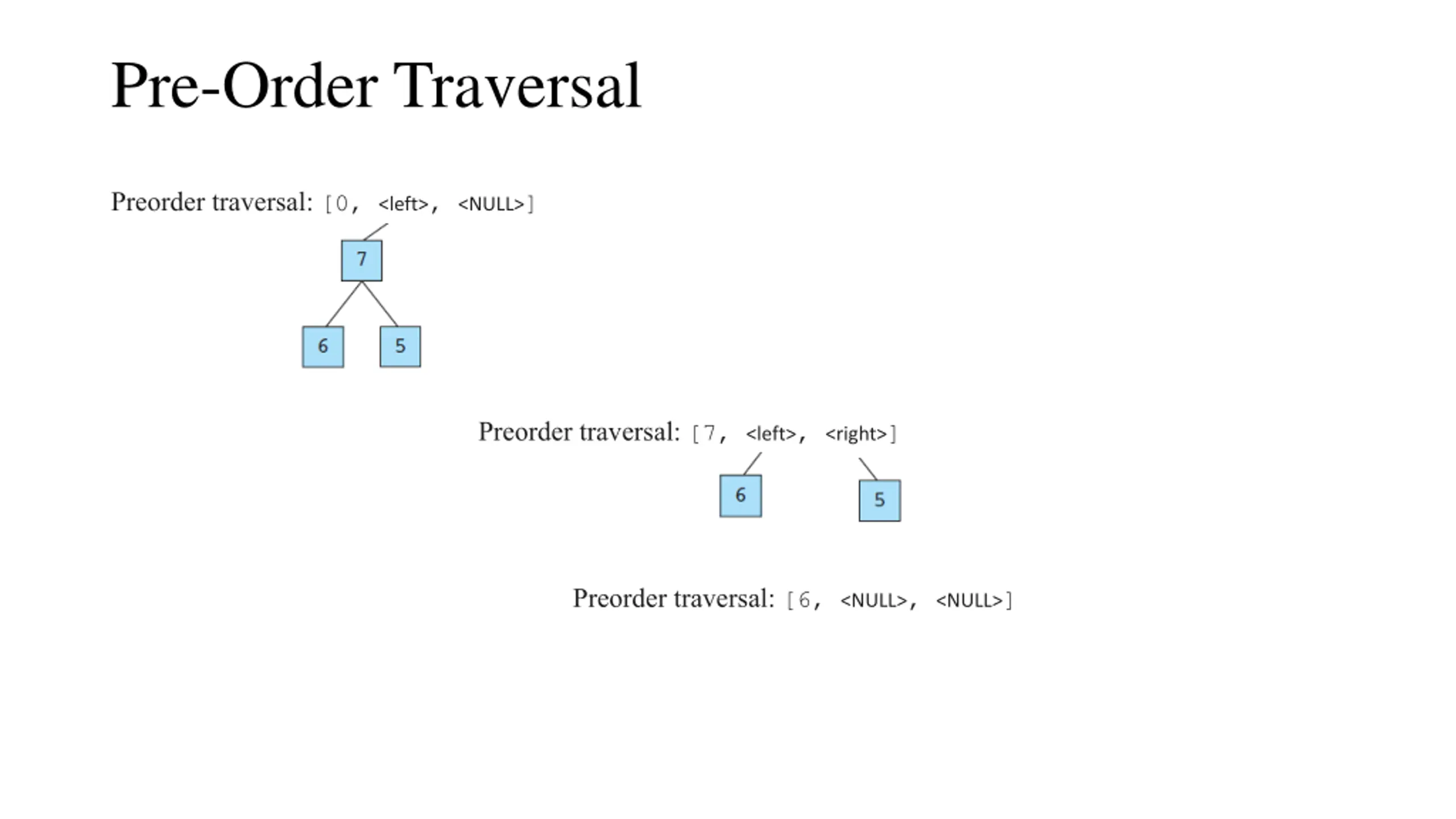 Pre-Order Traversal

Preorder traversal: [0, <left>, <NULL>]

7

6

5

Preorder traversal: [7, <left>, <right>]

6

5

Preorder traversal: [6, <NULL>, <NULL>]